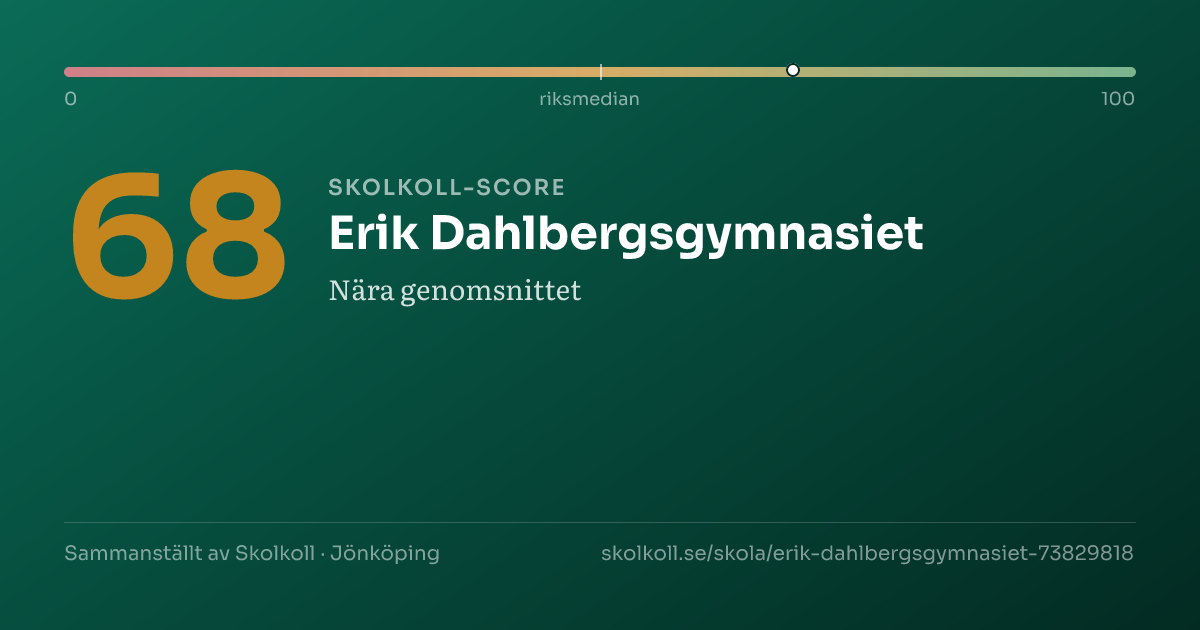 0
riksmedian
100

68

SKOLKOLL-SCORE

Erik Dahlbergsgymnasiet

Nära genomsnittet

Sammanställt av Skolkoll · Jönköping

skolkoll.se/skola/erik-dahlbergsgymnasiet-73829818